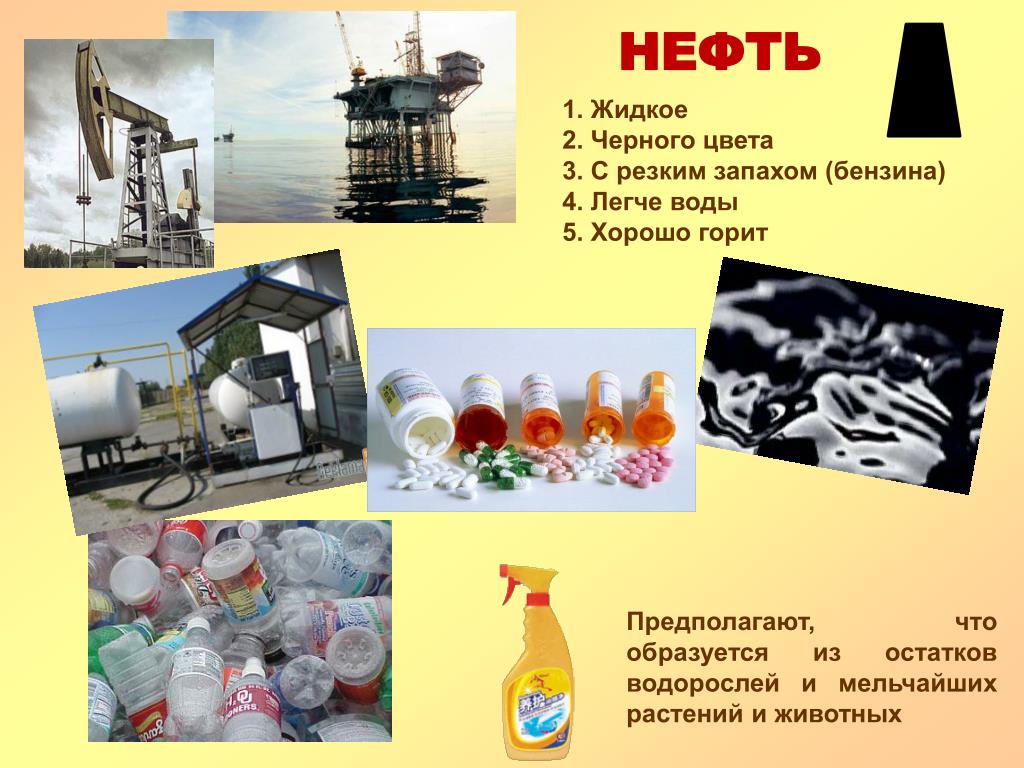 НЕФТЬ

1. Жидкое
2. Черного цвета
3. С резким запахом (бензина)
4. Легче воды
5. Хорошо горит

Предполагают, что образуется из остатков водорослей и мельчайших растений и животных